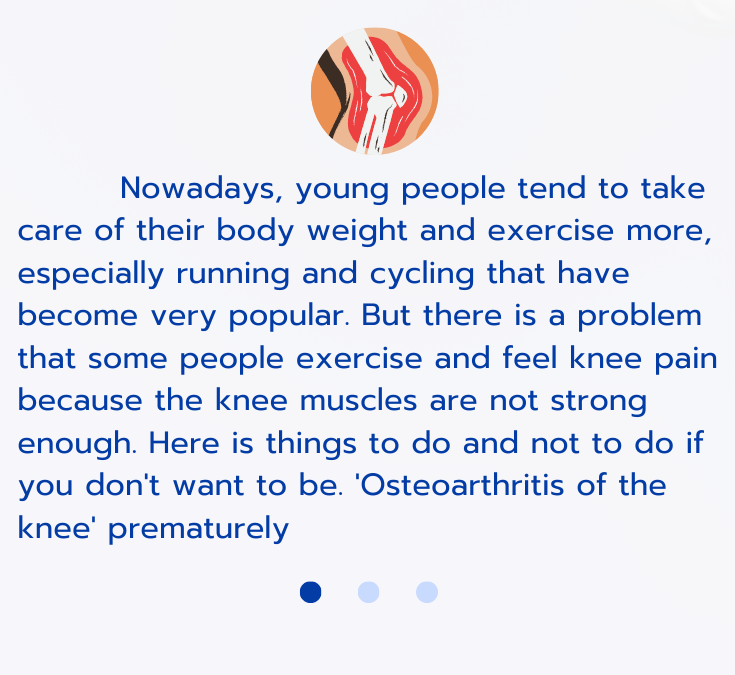 Nowadays, young people tend to take care of their body weight and exercise more, especially running and cycling that have become very popular. But there is a problem that some people exercise and feel knee pain because the knee muscles are not strong enough. Here is things to do and not to do if you don't want to be. 'Osteoarthritis of the knee' prematurely